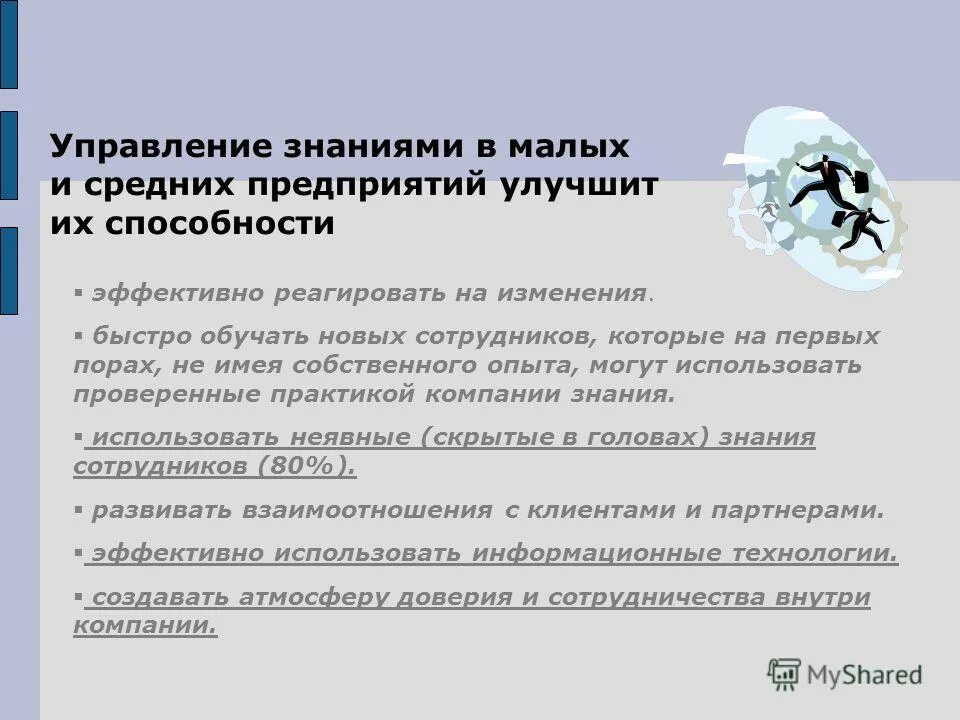 Управление знаниями в малых и средних предприятий улучшит их способности

▪ эффективно реагировать на изменения.

▪ быстро обучать новых сотрудников, которые на первых порах, не имея собственного опыта, могут использовать проверенные практикой компании знания.

▪ использовать неявные (скрытые в головах) знания сотрудников (80%).

▪ развивать взаимоотношения с клиентами и партнерами.

▪ эффективно использовать информационные технологии.

▪ создавать атмосферу доверия и сотрудничества внутри компании.

MyShared